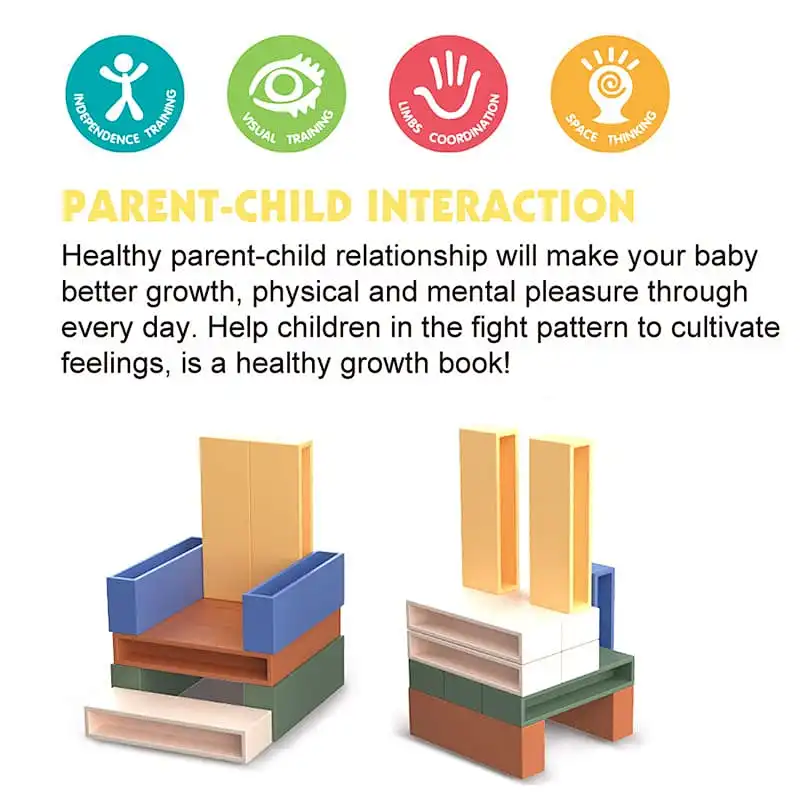 INDEPENDENCE TRAINING

VISUAL TRAINING

LIMBS COORDINATION

SPACE THINKING

PARENT-CHILD INTERACTION

Healthy parent-child relationship will make your baby better growth, physical and mental pleasure through every day. Help children in the fight pattern to cultivate feelings, is a healthy growth book!